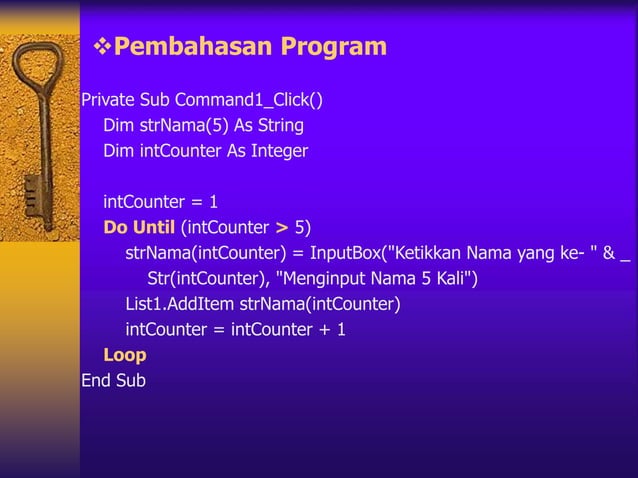 ❖Pembahasan Program

Private Sub Command1_Click()
Dim strNama(5) As String
Dim intCounter As Integer

intCounter = 1
Do Until (intCounter > 5)
strNama(intCounter) = InputBox("Ketikkan Nama yang ke- " & _
Str(intCounter), "Menginput Nama 5 Kali")
List1.AddItem strNama(intCounter)
intCounter = intCounter + 1
Loop
End Sub